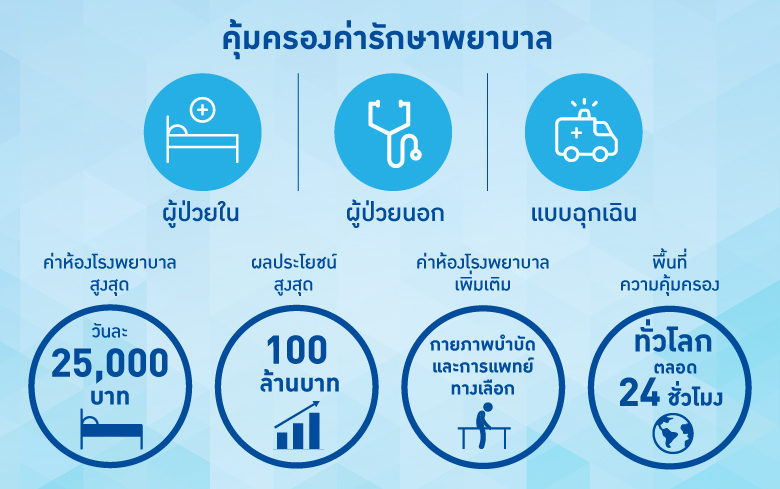 คุ้มครองค่ารักษาพยาบาล

ผู้ป่วยใน

ผู้ป่วยนอก

แบบฉุกเฉิน

ค่าห้องโรงพยาบาล สูงสุด

วันละ 25,000 บาท

ผลประโยชน์ สูงสุด

100 ล้านบาท

ค่าห้องโรงพยาบาล เพิ่มเติม

กายภาพบำบัด และการแพทย์ ทางเลือก

พื้นที่ ความคุ้มครอง

ทั่วโลก ตลอด 24 ชั่วโมง